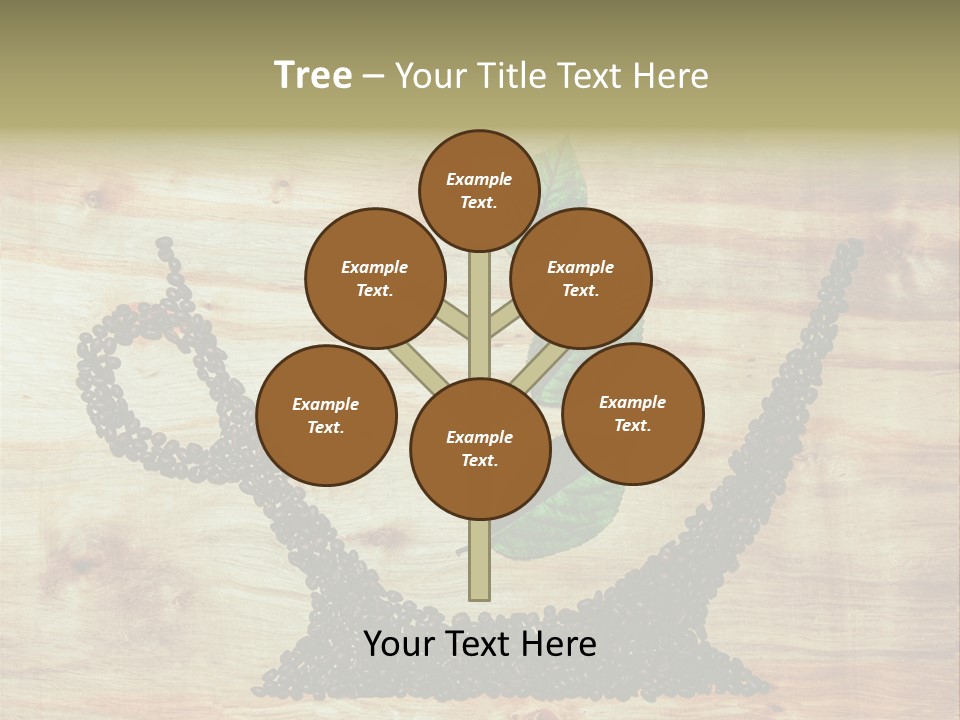 Tree – Your Title Text Here

Example Text.

Example Text.

Example Text.

Example Text.

Example Text.

Example Text.

Your Text Here